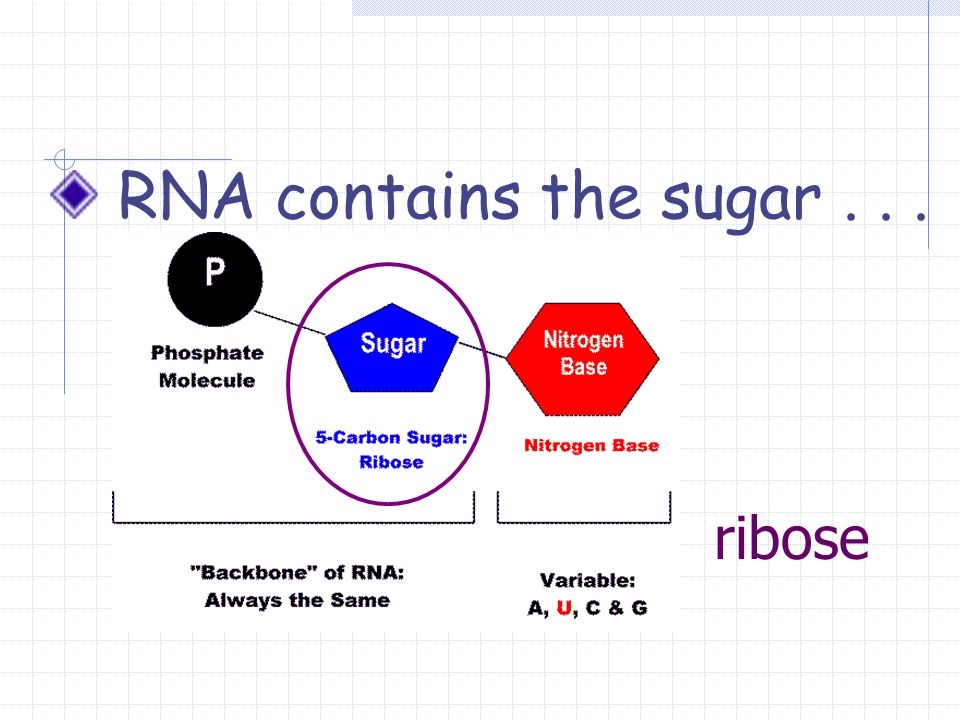 RNA contains the sugar . . .

P

Phosphate Molecule

Sugar

5-Carbon Sugar: Ribose

Nitrogen Base

Nitrogen Base

"Backbone" of RNA: Always the Same

Variable: A, U, C & G

ribose